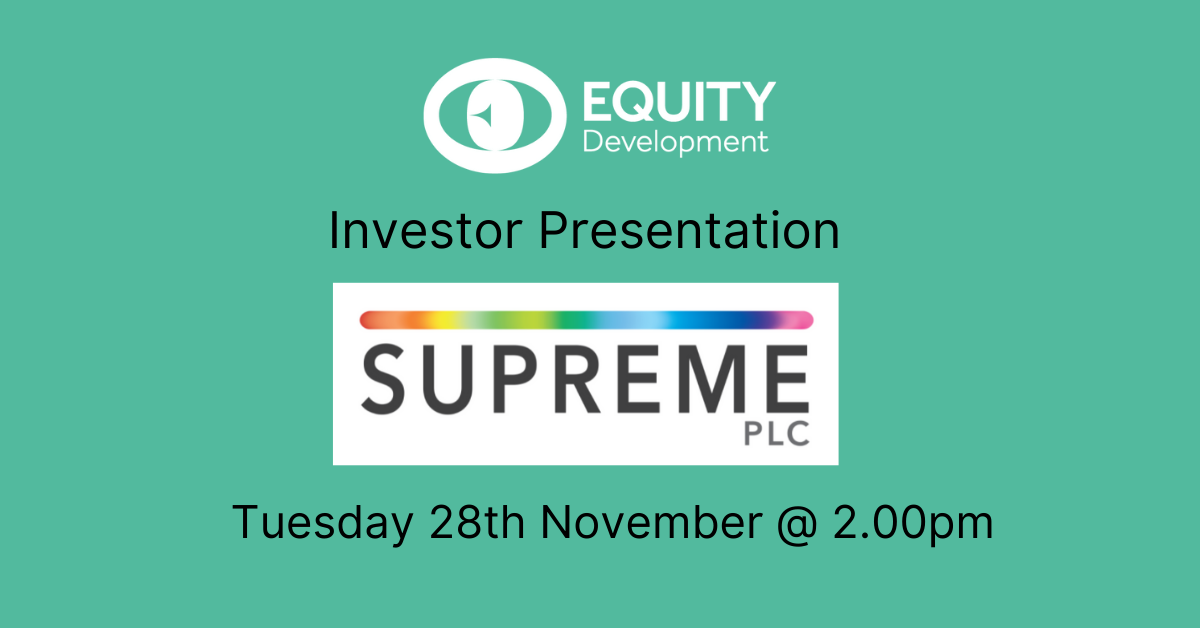 EQUITY
Development

Investor Presentation

SUPREME
PLC

Tuesday 28th November @ 2.00pm